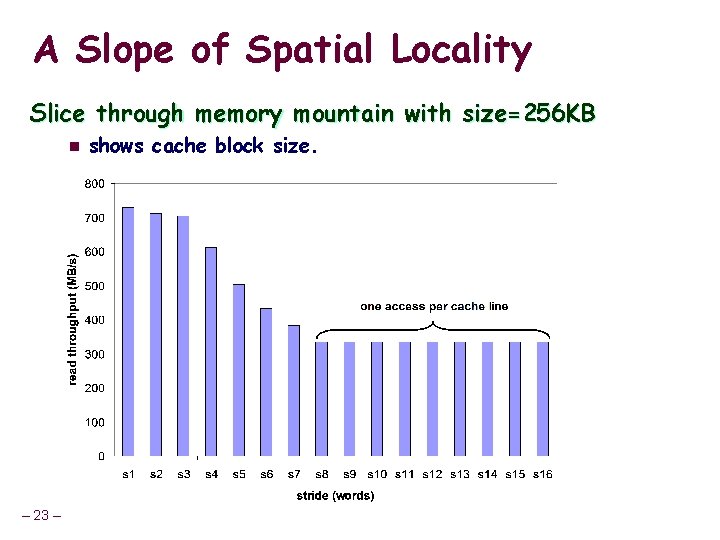 A Slope of Spatial Locality

Slice through memory mountain with size=256KB

shows cache block size.

800
700
600
500
400
300
200
100
0

read throughput (MB/s)

one access per cache line

s1 s2 s3 s4 s5 s6 s7 s8 s9 s10 s11 s12 s13 s14 s15 s16

stride (words)

– 23 –